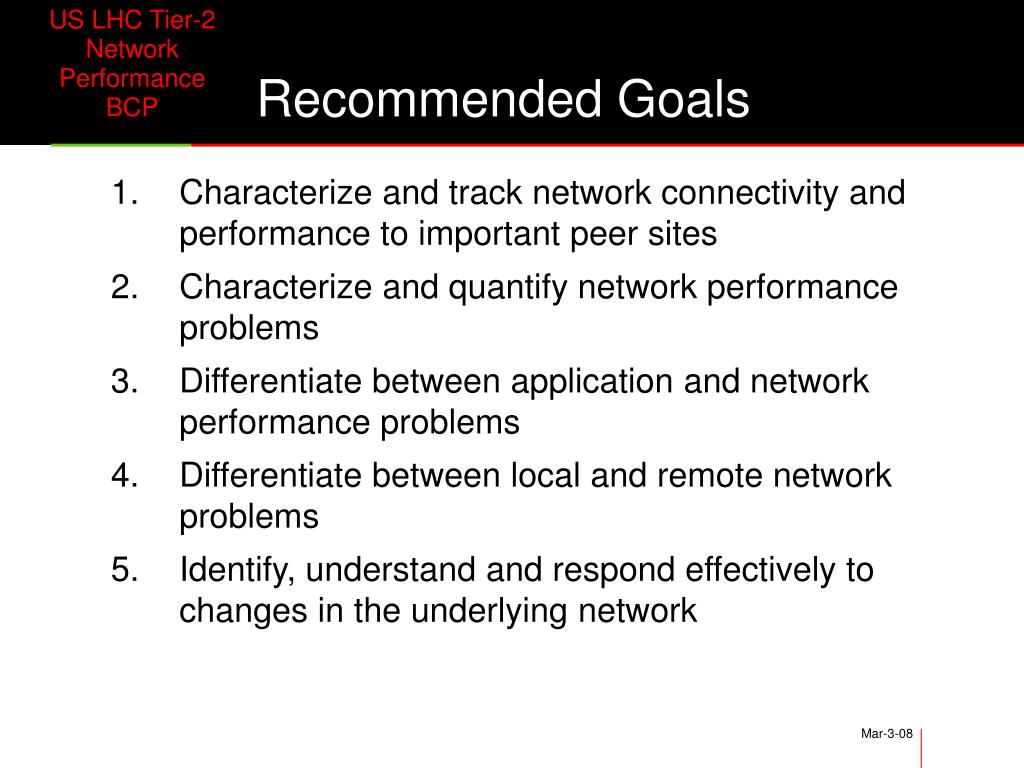 US LHC Tier-2 Network Performance BCP

Recommended Goals

1. Characterize and track network connectivity and performance to important peer sites
2. Characterize and quantify network performance problems
3. Differentiate between application and network performance problems
4. Differentiate between local and remote network problems
5. Identify, understand and respond effectively to changes in the underlying network

Mar-3-08